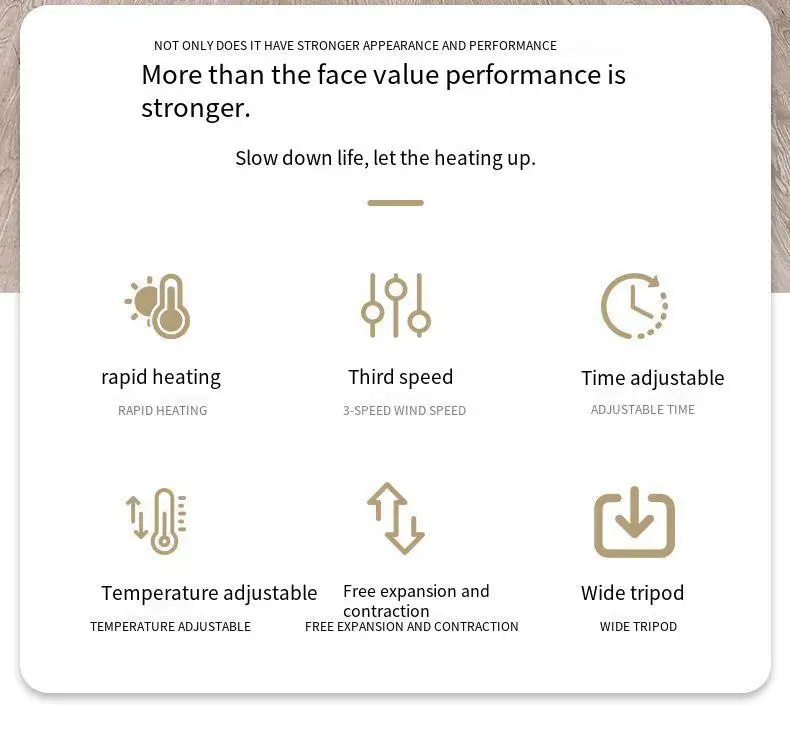 NOT ONLY DOES IT HAVE STRONGER APPEARANCE AND PERFORMANCE

More than the face value performance is stronger.

Slow down life, let the heating up.

rapid heating
RAPID HEATING

Third speed
3-SPEED WIND SPEED

Time adjustable
ADJUSTABLE TIME

Temperature adjustable
TEMPERATURE ADJUSTABLE

Free expansion and contraction
FREE EXPANSION AND CONTRACTION

Wide tripod
WIDE TRIPOD